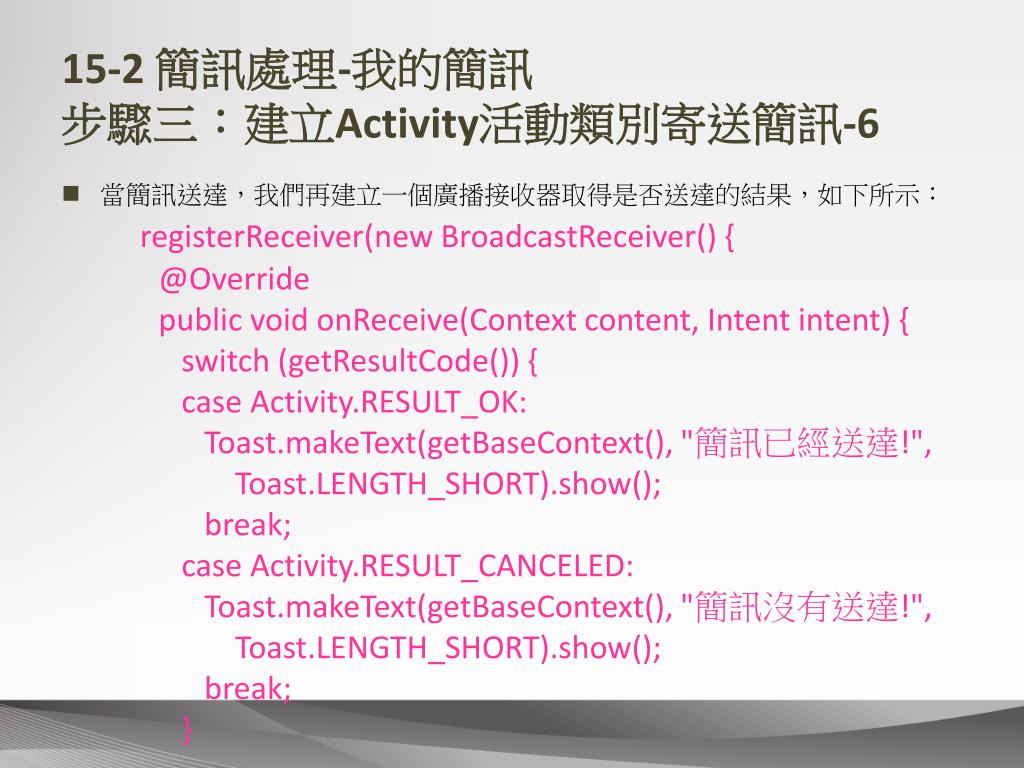 15-2 簡訊處理-我的簡訊
步驟三：建立Activity活動類別寄送簡訊-6

■ 當簡訊送達，我們再建立一個廣播接收器取得是否送達的結果，如下所示：

registerReceiver(new BroadcastReceiver() {
@Override
public void onReceive(Context content, Intent intent) {
switch (getResultCode()) {
case Activity.RESULT_OK:
Toast.makeText(getBaseContext(), "簡訊已經送達!",
Toast.LENGTH_SHORT).show();
break;
case Activity.RESULT_CANCELED:
Toast.makeText(getBaseContext(), "簡訊沒有送達!",
Toast.LENGTH_SHORT).show();
break;
}